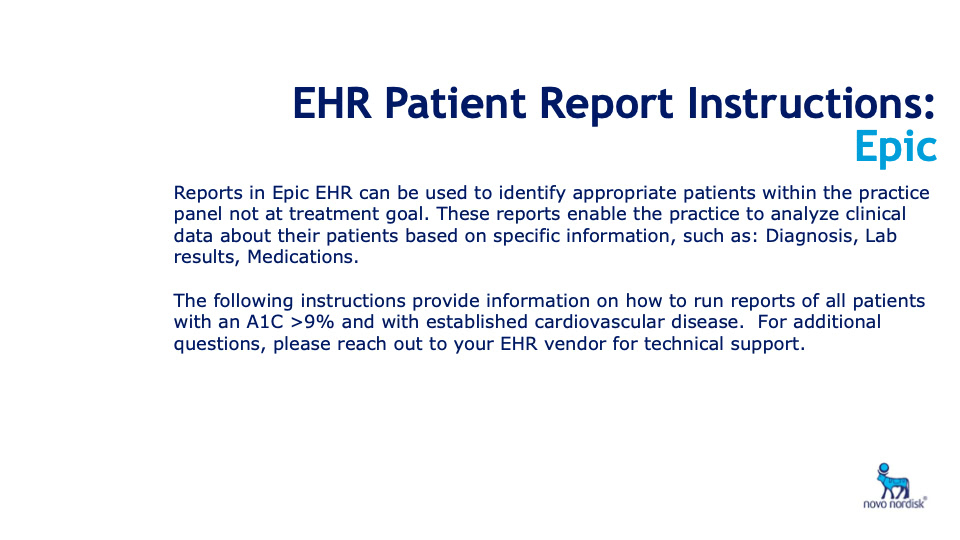 EHR Patient Report Instructions:
Epic

Reports in Epic EHR can be used to identify appropriate patients within the practice panel not at treatment goal. These reports enable the practice to analyze clinical data about their patients based on specific information, such as: Diagnosis, Lab results, Medications.

The following instructions provide information on how to run reports of all patients with an A1C >9% and with established cardiovascular disease. For additional questions, please reach out to your EHR vendor for technical support.

novo nordisk®